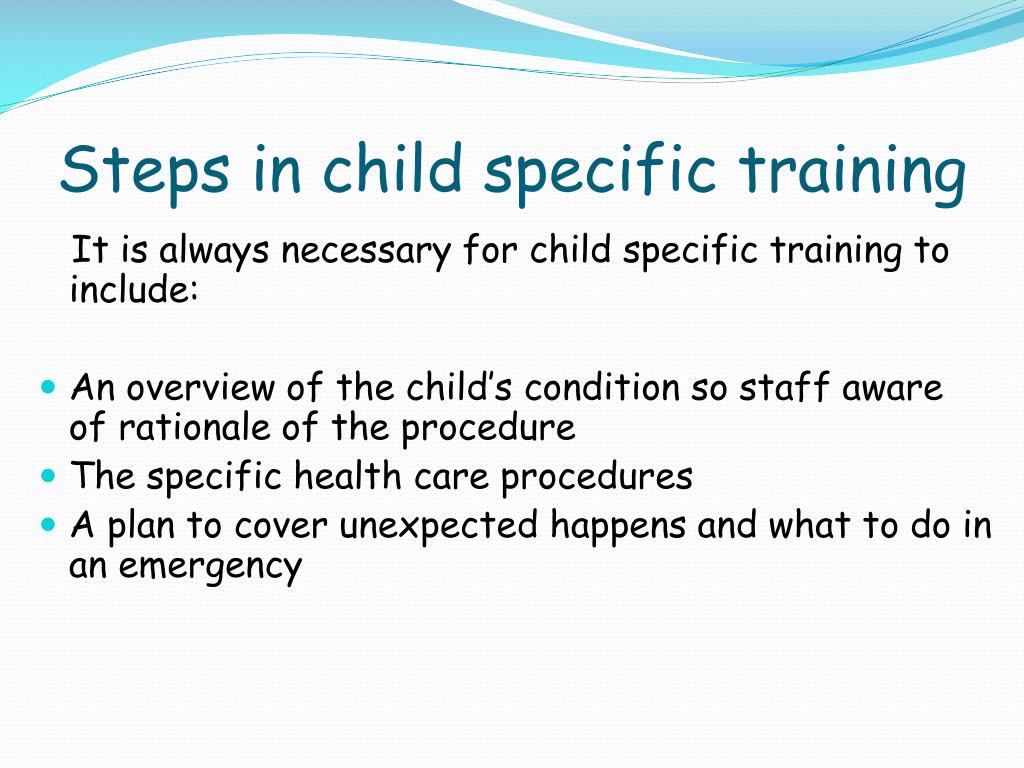 Steps in child specific training

It is always necessary for child specific training to include:

- An overview of the child's condition so staff aware of rationale of the procedure
- The specific health care procedures
- A plan to cover unexpected happens and what to do in an emergency